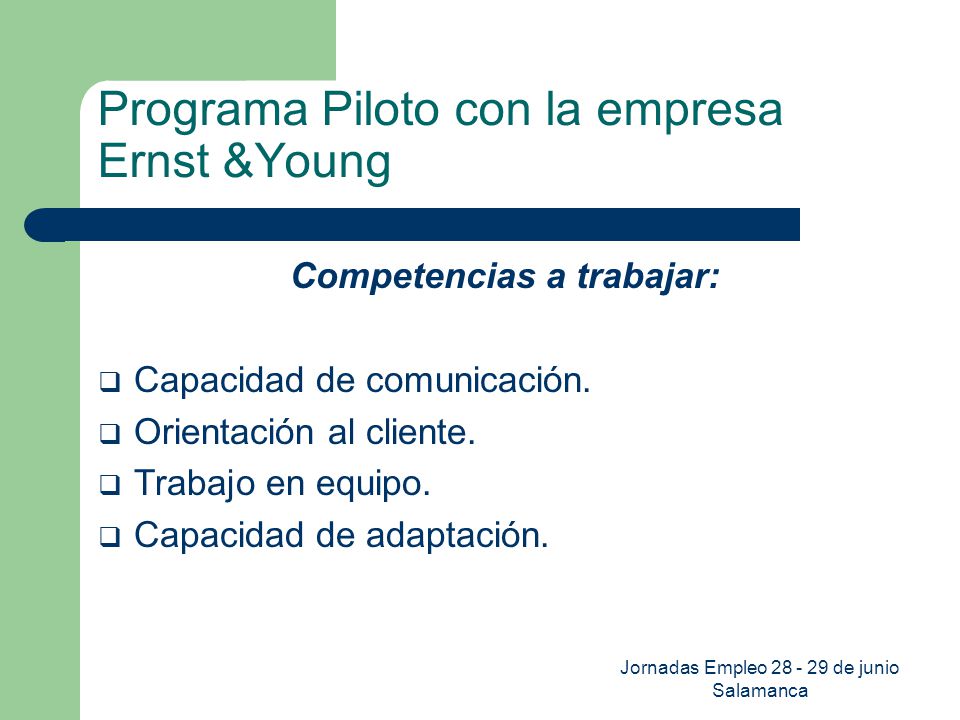 Programa Piloto con la empresa Ernst &Young

Competencias a trabajar:

❑ Capacidad de comunicación.
❑ Orientación al cliente.
❑ Trabajo en equipo.
❑ Capacidad de adaptación.

Jornadas Empleo 28 - 29 de junio
Salamanca